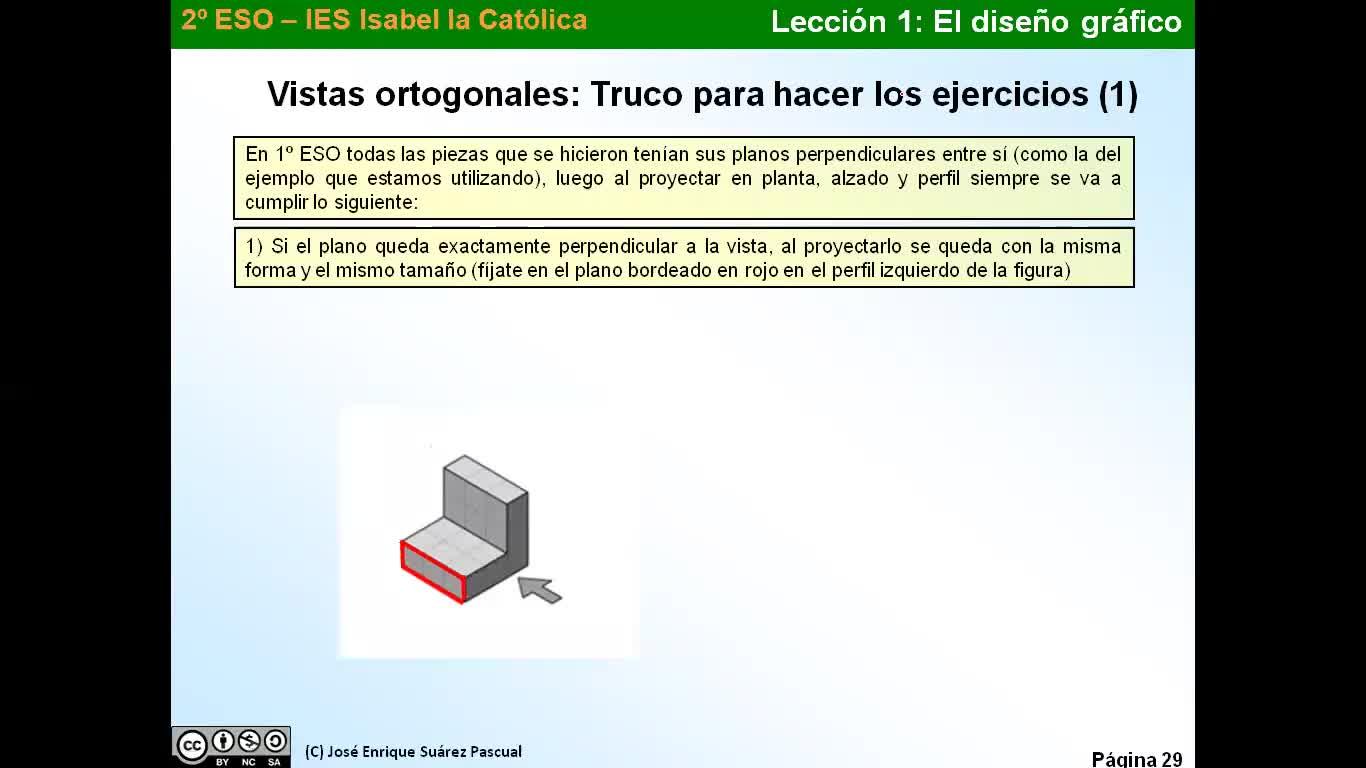 2º ESO – IES Isabel la Católica

Lección 1: El diseño gráfico

Vistas ortogonales: Truco para hacer los ejercicios (1)

En 1º ESO todas las piezas que se hicieron tenían sus planos perpendiculares entre sí (como la del ejemplo que estamos utilizando), luego al proyectar en planta, alzado y perfil siempre se va a cumplir lo siguiente:

1) Si el plano queda exactamente perpendicular a la vista, al proyectarlo se queda con la misma forma y el mismo tamaño (fíjate en el plano bordeado en rojo en el perfil izquierdo de la figura)

BY NC SA

(C) José Enrique Suárez Pascual

Página 29